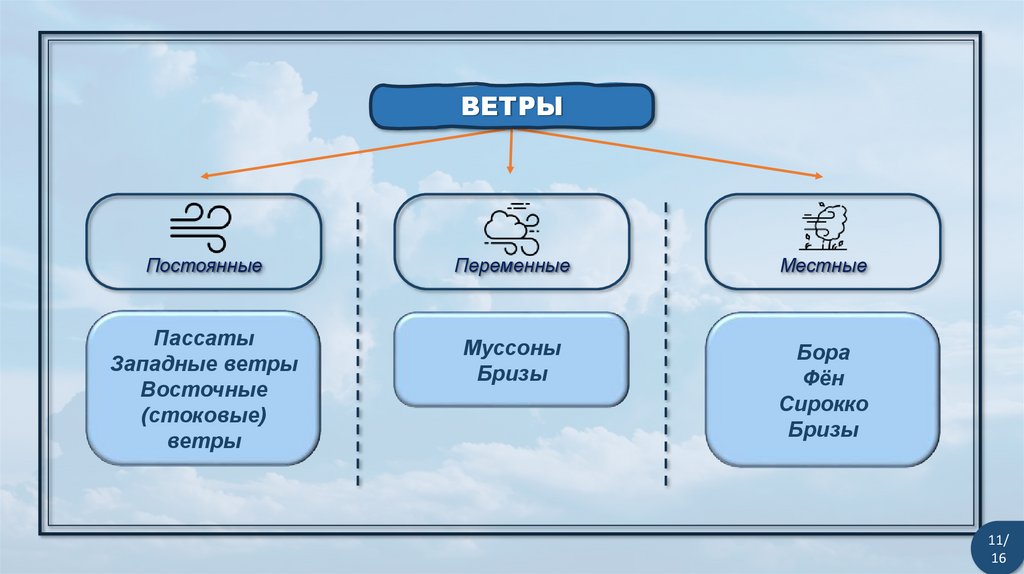 ВЕТРЫ

Постоянные

Пассаты
Западные ветры
Восточные (стоковые) ветры

Переменные

Муссоны
Бризы

Местные

Бора
Фён
Сирокко
Бризы

11/16